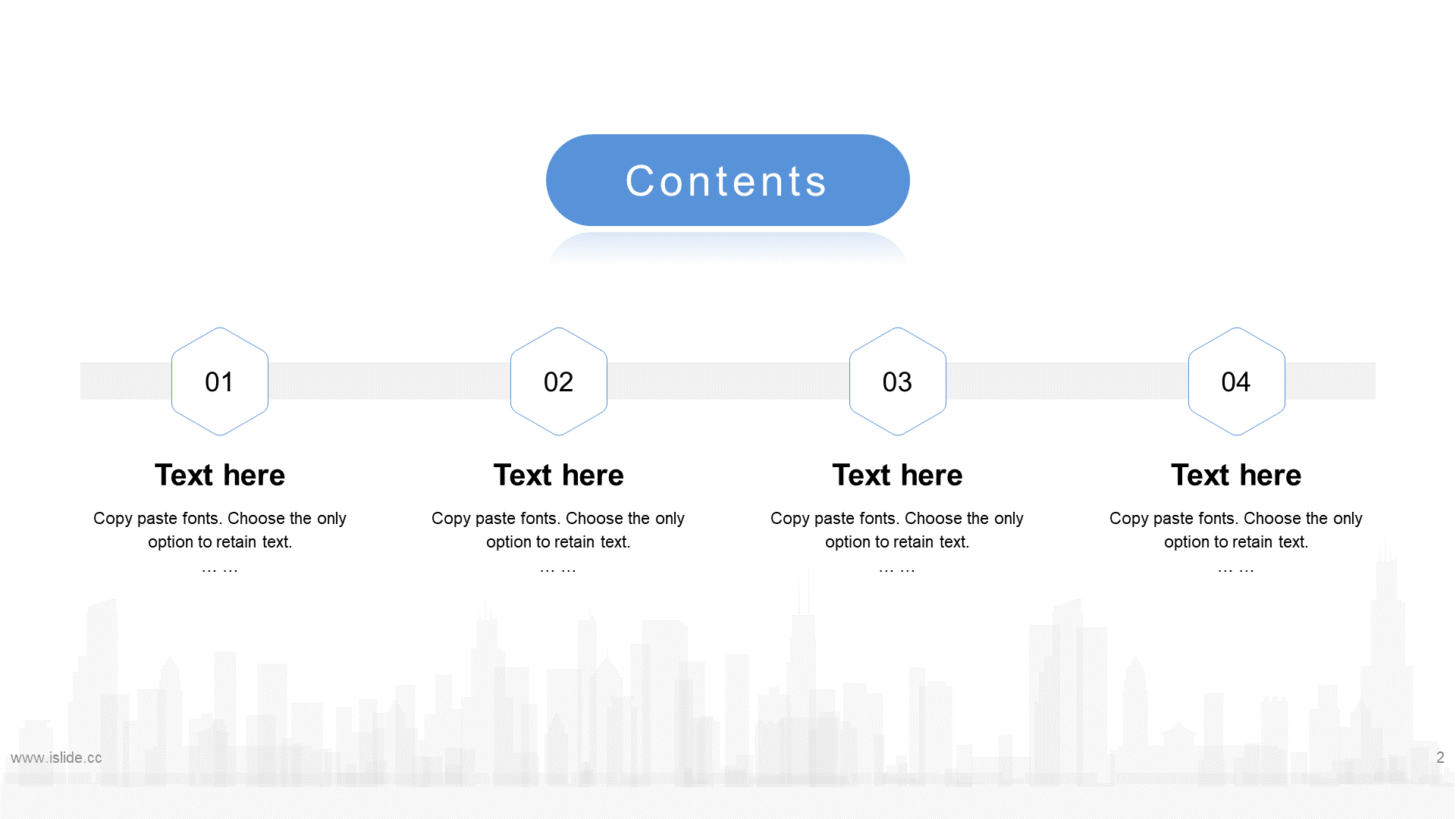 Contents

01

Text here

Copy paste fonts. Choose the only option to retain text.

… …

02

Text here

Copy paste fonts. Choose the only option to retain text.

… …

03

Text here

Copy paste fonts. Choose the only option to retain text.

… …

04

Text here

Copy paste fonts. Choose the only option to retain text.

… …

www.islide.cc

2